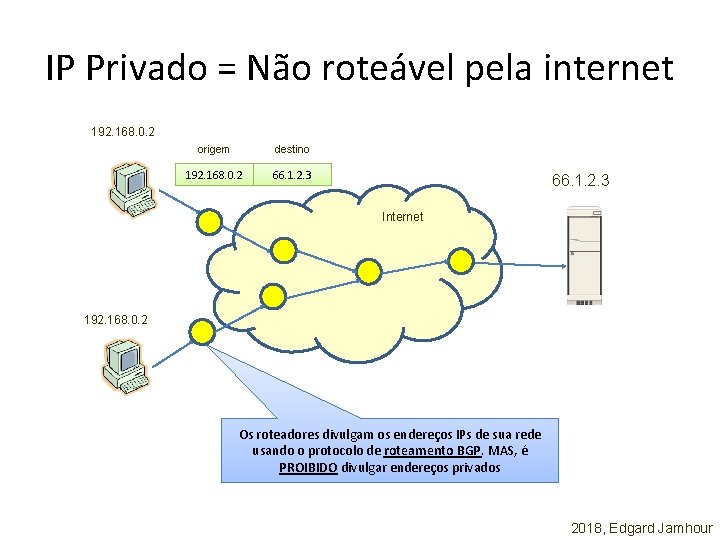 IP Privado = Não roteável pela internet

192.168.0.2

| origem | destino |
|---|---|
| 192.168.0.2 | 66.1.2.3 |

66.1.2.3

Internet

192.168.0.2

Os roteadores divulgam os endereços IPs de sua rede usando o protocolo de roteamento BGP. MAS, é PROIBIDO divulgar endereços privados

2018, Edgard Jamhour